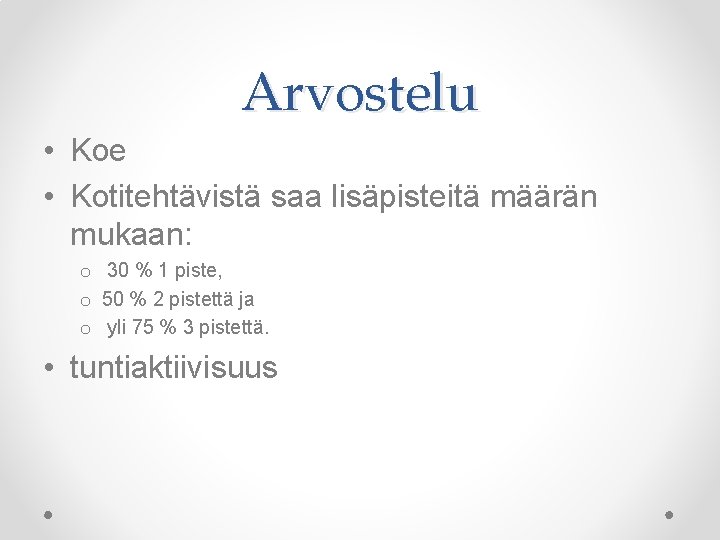 Arvostelu

• Koe
• Kotitehtävistä saa lisäpisteitä määrän mukaan:
o 30 % 1 piste,
o 50 % 2 pistettä ja
o yli 75 % 3 pistettä.
• tuntiaktiivisuus